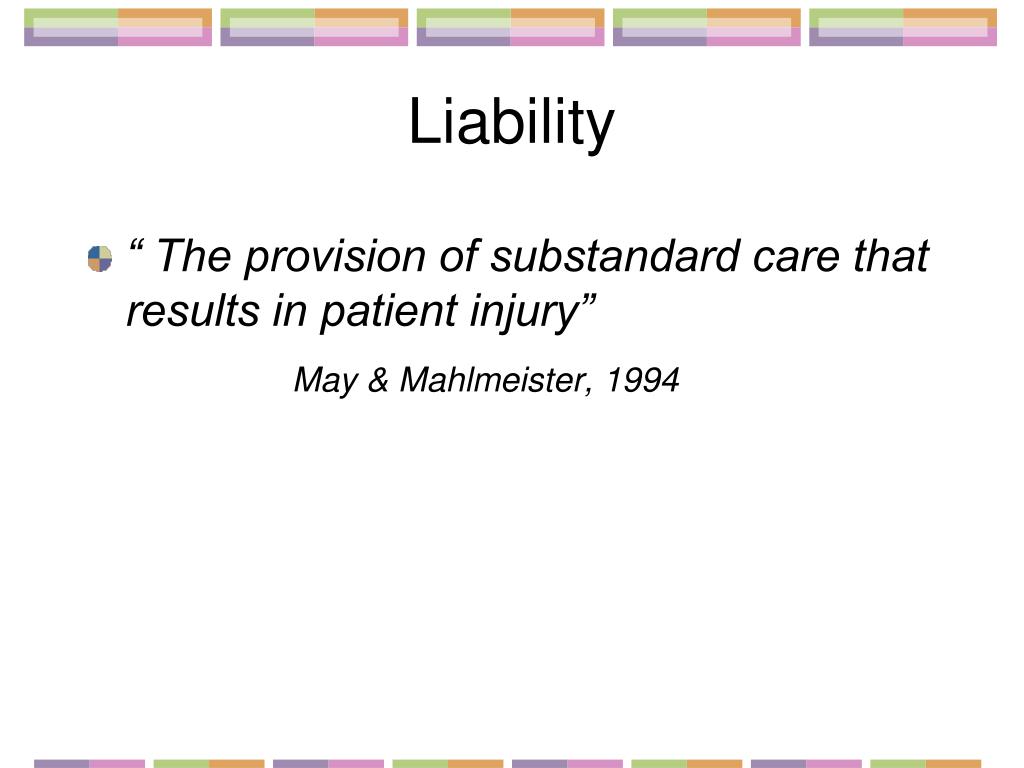 Liability

“ The provision of substandard care that results in patient injury”

May & Mahlmeister, 1994